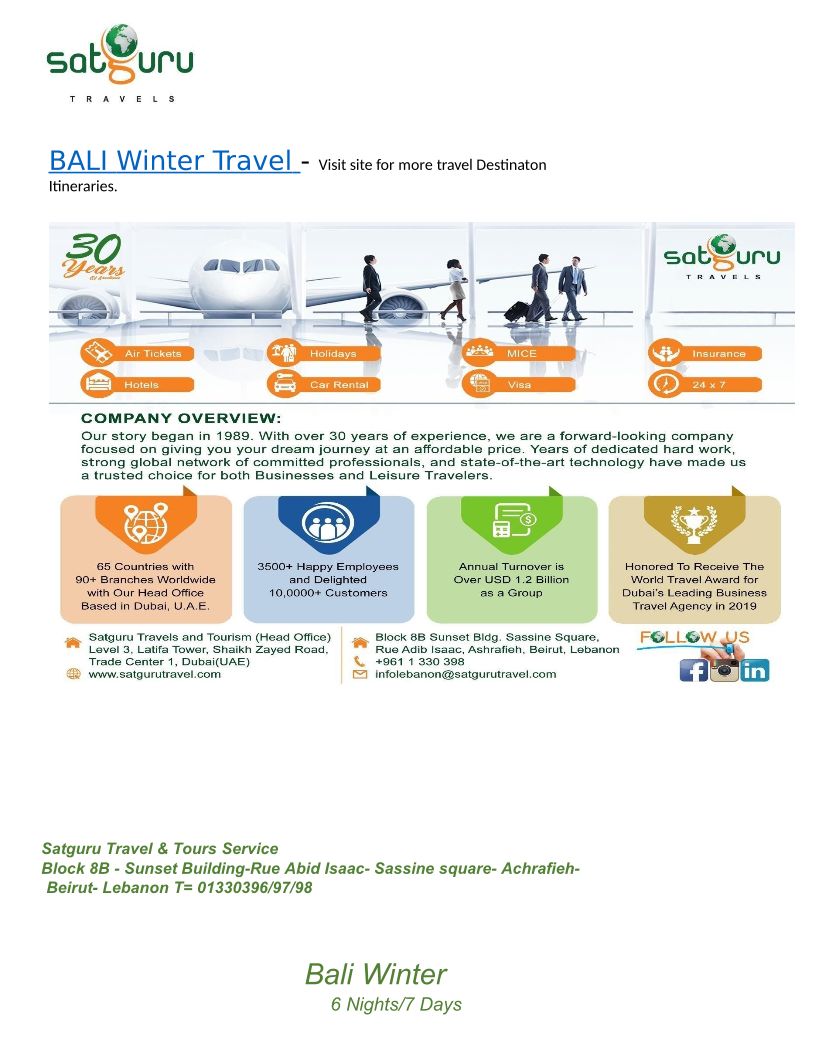 satguru
TRAVELS

BALI Winter Travel - Visit site for more travel Destinaton Itineraries.

30 Years

satguru
TRAVELS

Air Tickets
Holidays
MICE
Insurance
Hotels
Car Rental
Visa
24 x 7

COMPANY OVERVIEW:
Our story began in 1989. With over 30 years of experience, we are a forward-looking company focused on giving you your dream journey at an affordable price. Years of dedicated hard work, strong global network of committed professionals, and state-of-the-art technology have made us a trusted choice for both Businesses and Leisure Travelers.

65 Countries with 90+ Branches Worldwide with Our Head Office Based in Dubai, U.A.E.

3500+ Happy Employees and Delighted 10,0000+ Customers

Annual Turnover is Over USD 1.2 Billion as a Group

Honored To Receive The World Travel Award for Dubai's Leading Business Travel Agency in 2019

Satguru Travels and Tourism (Head Office) Level 3, Latifa Tower, Shaikh Zayed Road, Trade Center 1, Dubai(UAE)
www.satgurutravel.com

Block 8B Sunset Bldg. Sassine Square, Rue Adib Isaac, Ashrafieh, Beirut, Lebanon
+961 1 330 398
infolebanon@satgurutravel.com

FOLLOW US

Satguru Travel & Tours Service
Block 8B - Sunset Building-Rue Abid Isaac- Sassine square- Achrafieh- Beirut- Lebanon T= 01330396/97/98

Bali Winter
6 Nights/7 Days